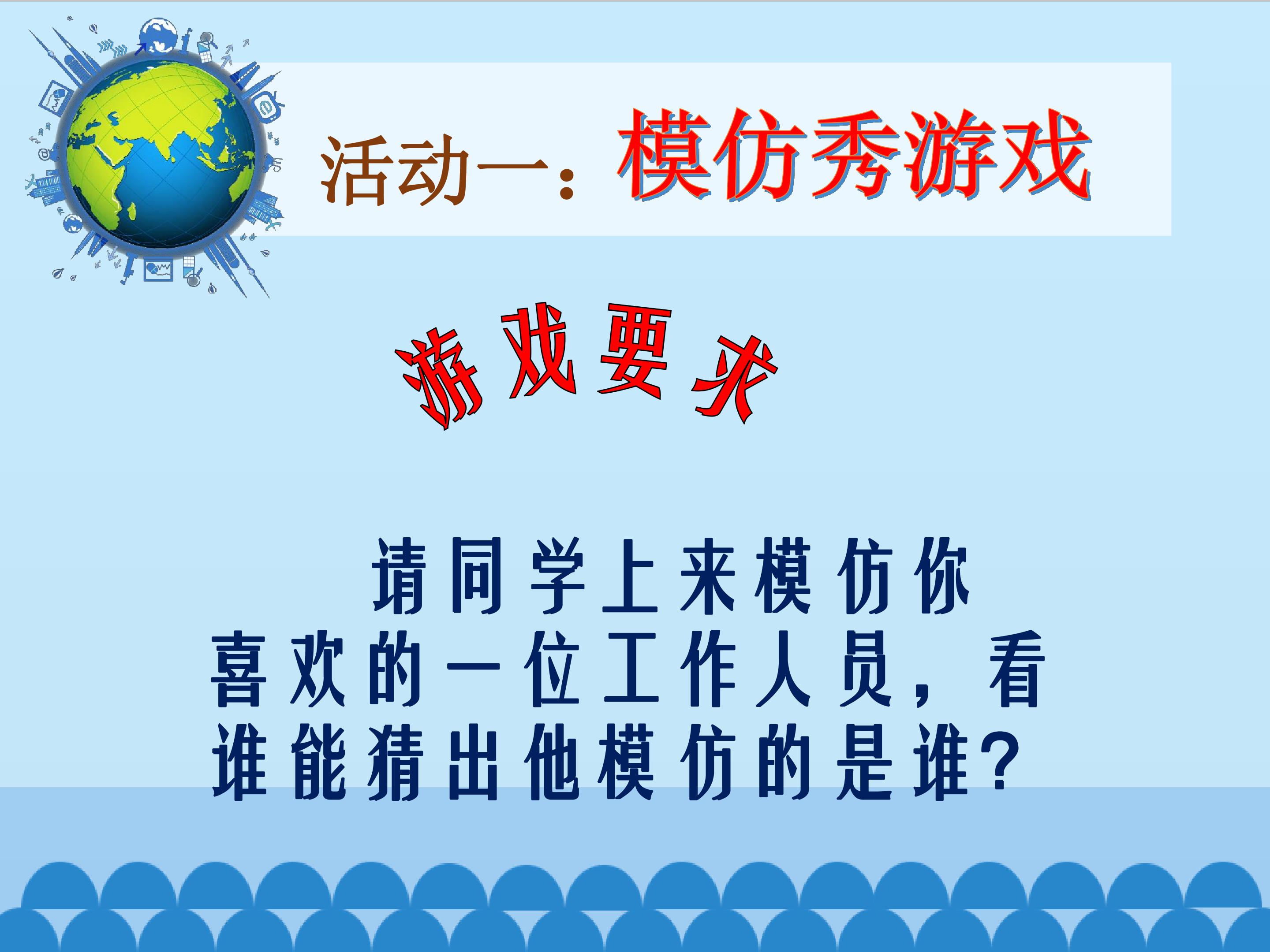 活动一：模仿秀游戏

游戏要求

请同学上来模仿你喜欢的一位工作人员，看谁能猜出他模仿的是谁？